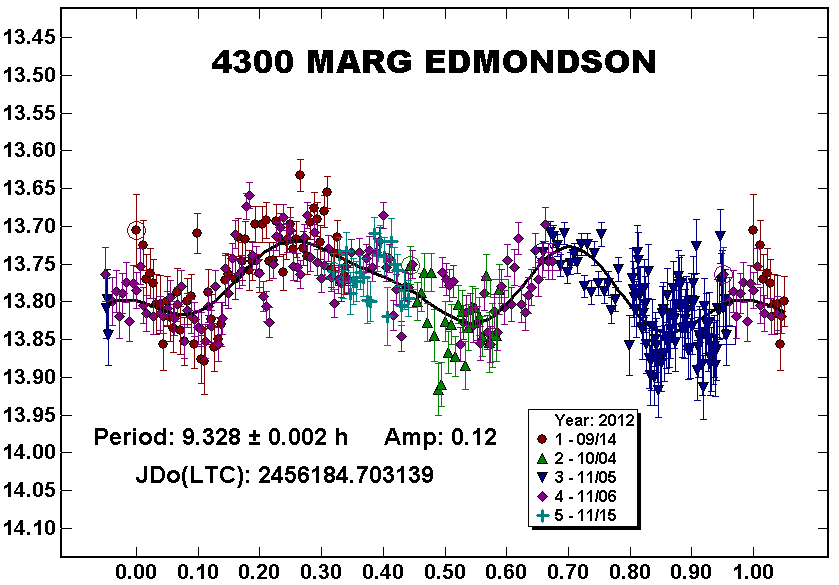 4300 MARG EDMONDSON

13.45
13.50
13.55
13.60
13.65
13.70
13.75
13.80
13.85
13.90
13.95
14.00
14.05
14.10

Period: 9.328 ± 0.002 h Amp: 0.12

JDo(LTC): 2456184.703139

Year: 2012
1 - 09/14
2 - 10/04
3 - 11/05
4 - 11/06
5 - 11/15

0.00 0.10 0.20 0.30 0.40 0.50 0.60 0.70 0.80 0.90 1.00